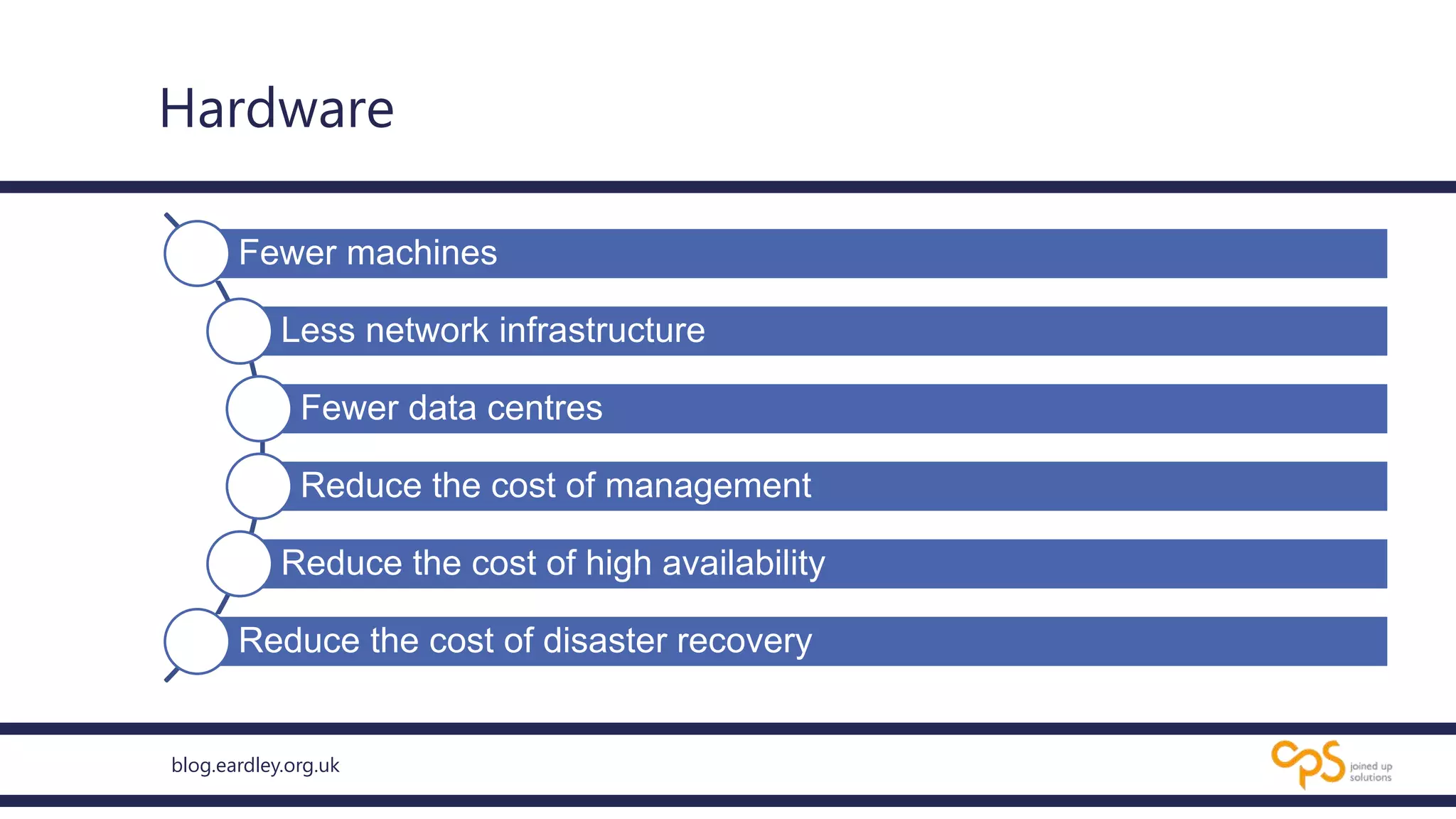 Hardware

Fewer machines

Less network infrastructure

Fewer data centres

Reduce the cost of management

Reduce the cost of high availability

Reduce the cost of disaster recovery

blog.eardley.org.uk

cps joined up solutions